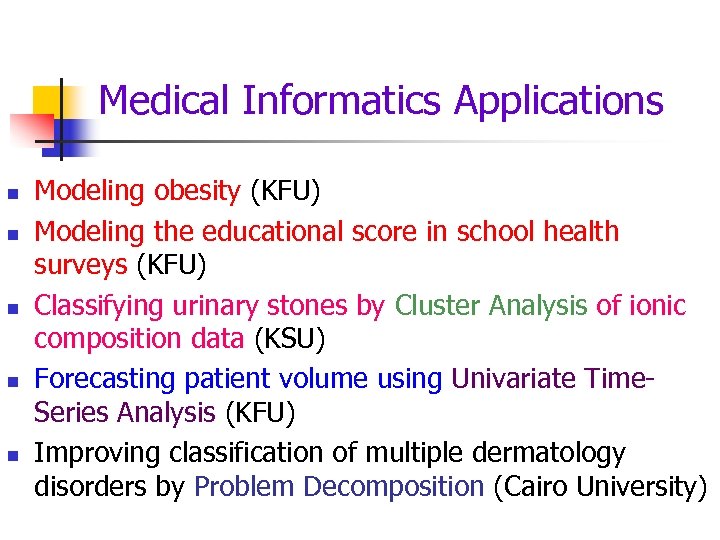 Medical Informatics Applications

- Modeling obesity (KFU)
- Modeling the educational score in school health surveys (KFU)
- Classifying urinary stones by Cluster Analysis of ionic composition data (KSU)
- Forecasting patient volume using Univariate Time-Series Analysis (KFU)
- Improving classification of multiple dermatology disorders by Problem Decomposition (Cairo University)